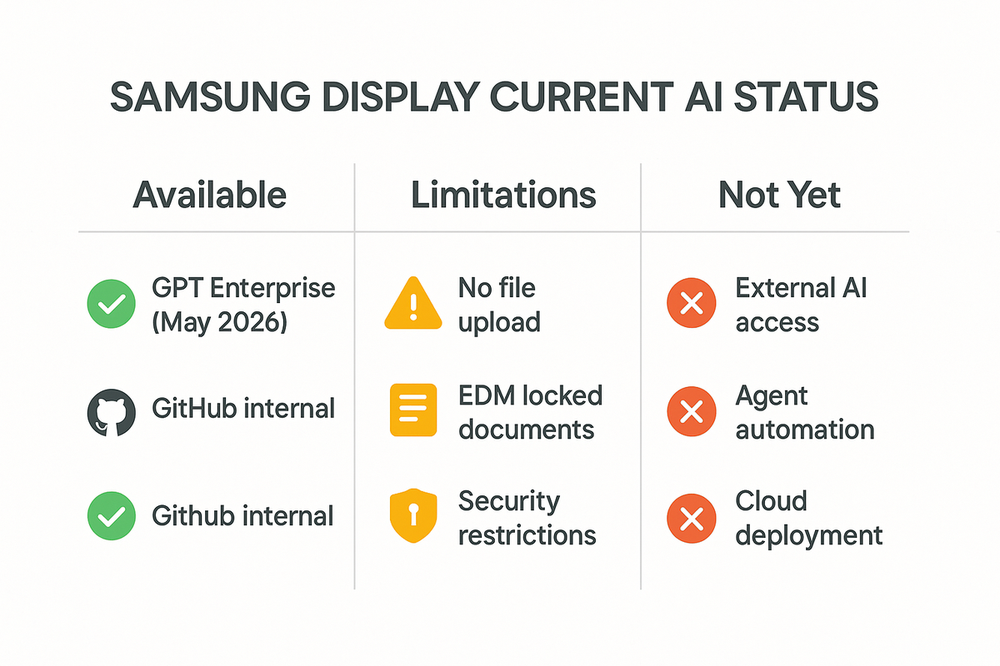 SAMSUNG DISPLAY CURRENT AI STATUS

| Available | Limitations | Not Yet |
|---|---|---|
| GPT Enterprise (May 2026) | No file upload | External AI access |
| GitHub internal | EDM locked documents | Agent automation |
| Github internal | Security restrictions | Cloud deployment |